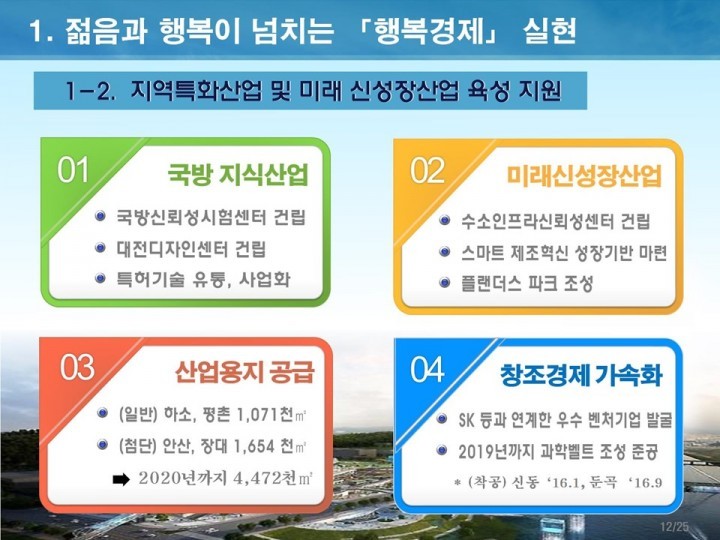 1. 젊음과 행복이 넘치는 「행복경제」 실현

1-2. 지역특화산업 및 미래 신성장산업 육성 지원

01 국방 지식산업

• 국방신뢰성시험센터 건립
• 대전디자인센터 건립
• 특허기술 유통, 사업화

02 미래신성장산업

• 수소인프라신뢰성센터 건립
• 스마트 제조혁신 성장기반 마련
• 플랜더스 파크 조성

03 산업용지 공급

• (일반) 하소, 평촌 1,071천㎡
• (첨단) 안산, 장대 1,654 천㎡
➡ 2020년까지 4,472천㎡

04 창조경제 가속화

• SK 등과 연계한 우수 벤처기업 발굴
• 2019년까지 과학벨트 조성 준공
* (착공) 신동 '16.1, 둔곡 '16.9

12/25